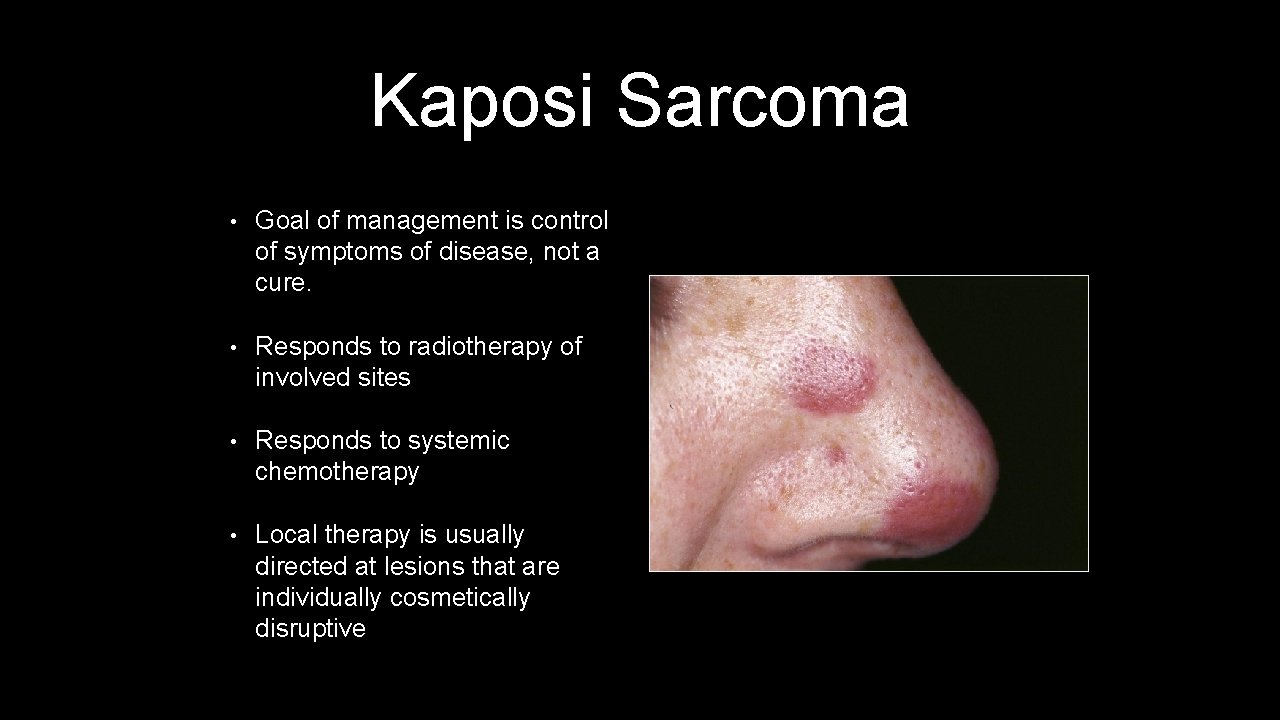 Kaposi Sarcoma

• Goal of management is control of symptoms of disease, not a cure.

• Responds to radiotherapy of involved sites

• Responds to systemic chemotherapy

• Local therapy is usually directed at lesions that are individually cosmetically disruptive